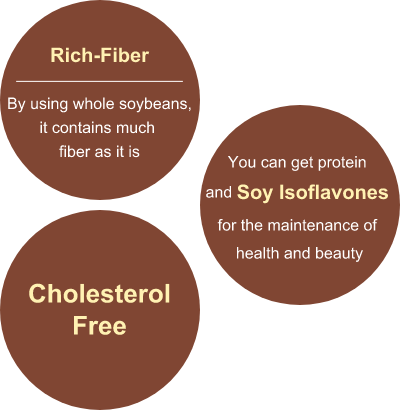 Rich-Fiber

By using whole soybeans, it contains much fiber as it is

You can get protein and Soy Isoflavones for the maintenance of health and beauty

Cholesterol Free